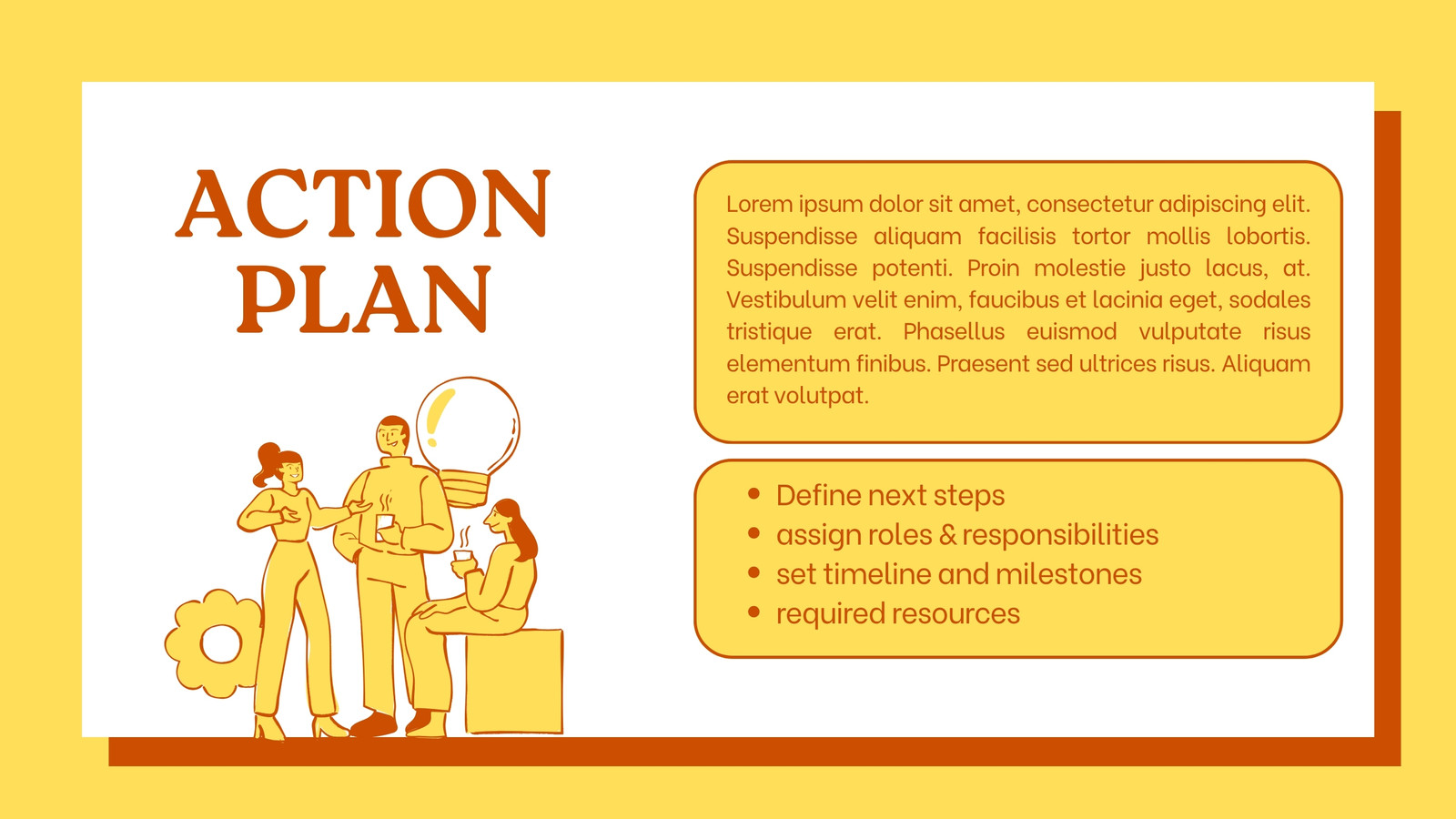 ACTION PLAN

Lorem ipsum dolor sit amet, consectetur adipiscing elit. Suspendisse aliquam facilisis tortor mollis lobortis. Suspendisse potenti. Proin molestie justo lacus, at. Vestibulum velit enim, faucibus et lacinia eget, sodales tristique erat. Phasellus euismod vulputate risus elementum finibus. Praesent sed ultrices risus. Aliquam erat volutpat.

- Define next steps
- assign roles & responsibilities
- set timeline and milestones
- required resources